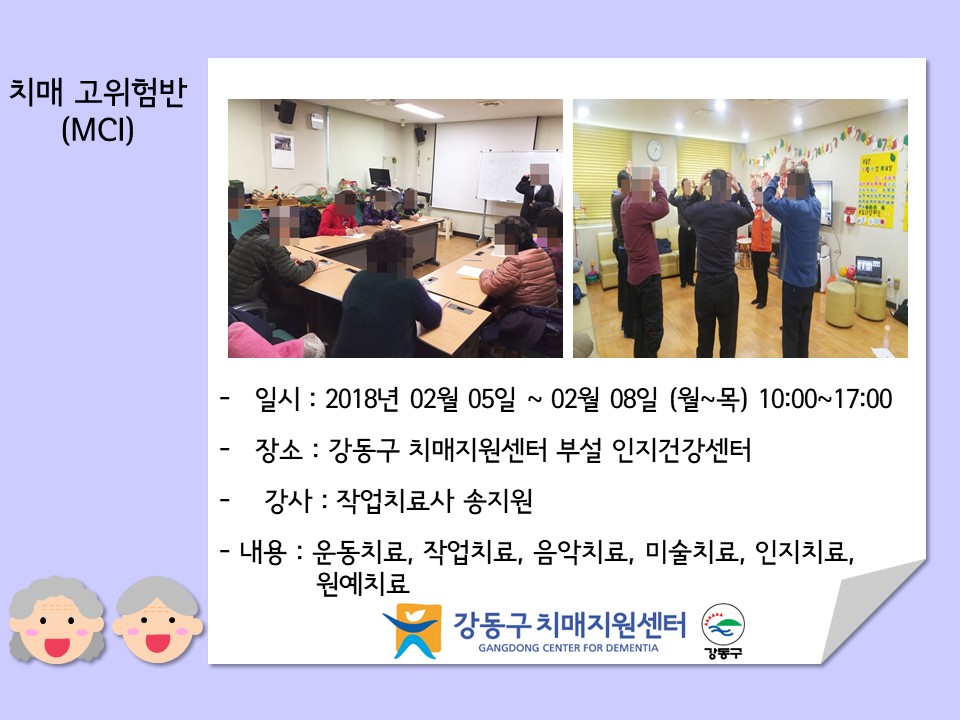 치매 고위험반 (MCI)

- 일시 : 2018년 02월 05일 ~ 02월 08일 (월~목) 10:00~17:00

- 장소 : 강동구 치매지원센터 부설 인지건강센터

- 강사 : 작업치료사 송지원

- 내용 : 운동치료, 작업치료, 음악치료, 미술치료, 인지치료, 원예치료

강동구 치매지원센터
GANGDONG CENTER FOR DEMENTIA
강동구